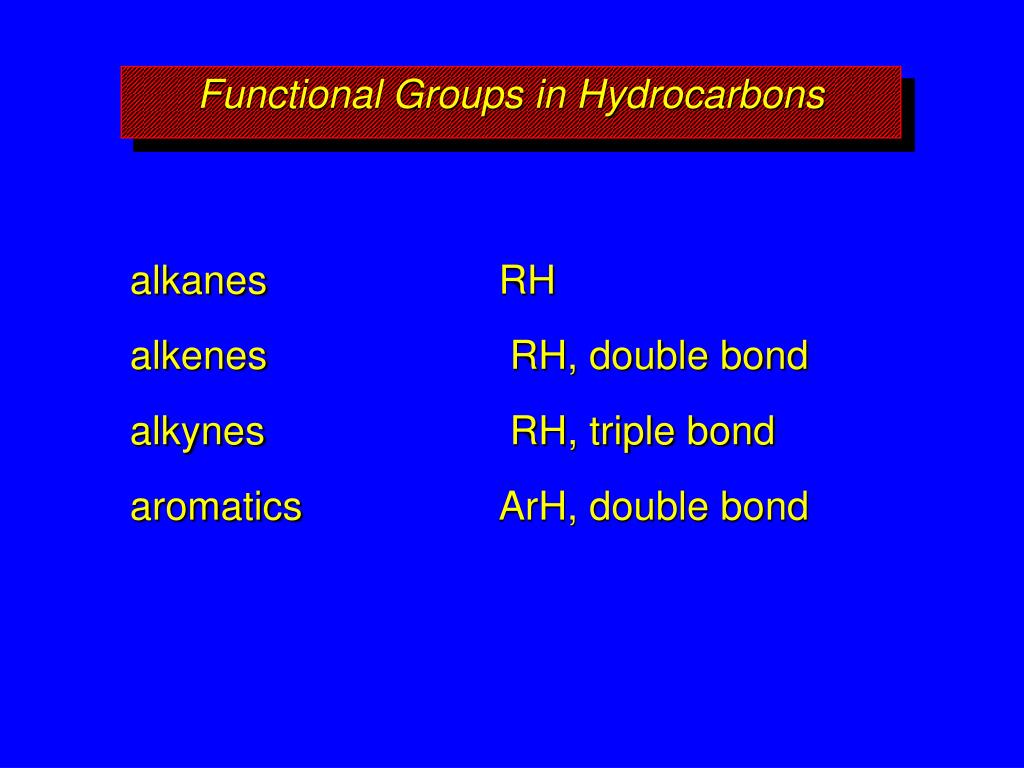 Functional Groups in Hydrocarbons

alkanes RH
alkenes RH, double bond
alkynes RH, triple bond
aromatics ArH, double bond